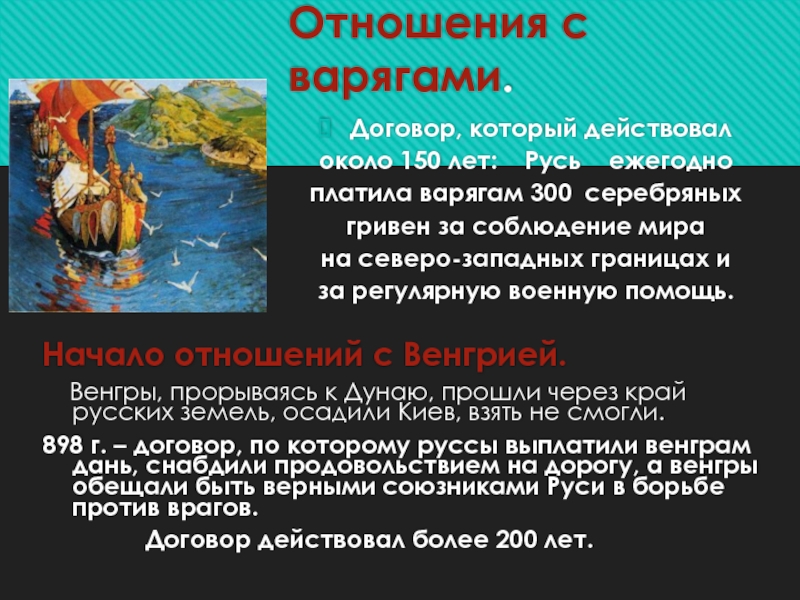 Отношения с варягами.

Договор, который действовал около 150 лет: Русь ежегодно платила варягам 300 серебряных гривен за соблюдение мира на северо-западных границах и за регулярную военную помощь.

Начало отношений с Венгрией.

Венгры, прорываясь к Дунаю, прошли через край русских земель, осадили Киев, взять не смогли.

898 г. – договор, по которому руссы выплатили венграм дань, снабдили продовольствием на дорогу, а венгры обещали быть верными союзниками Руси в борьбе против врагов.

Договор действовал более 200 лет.